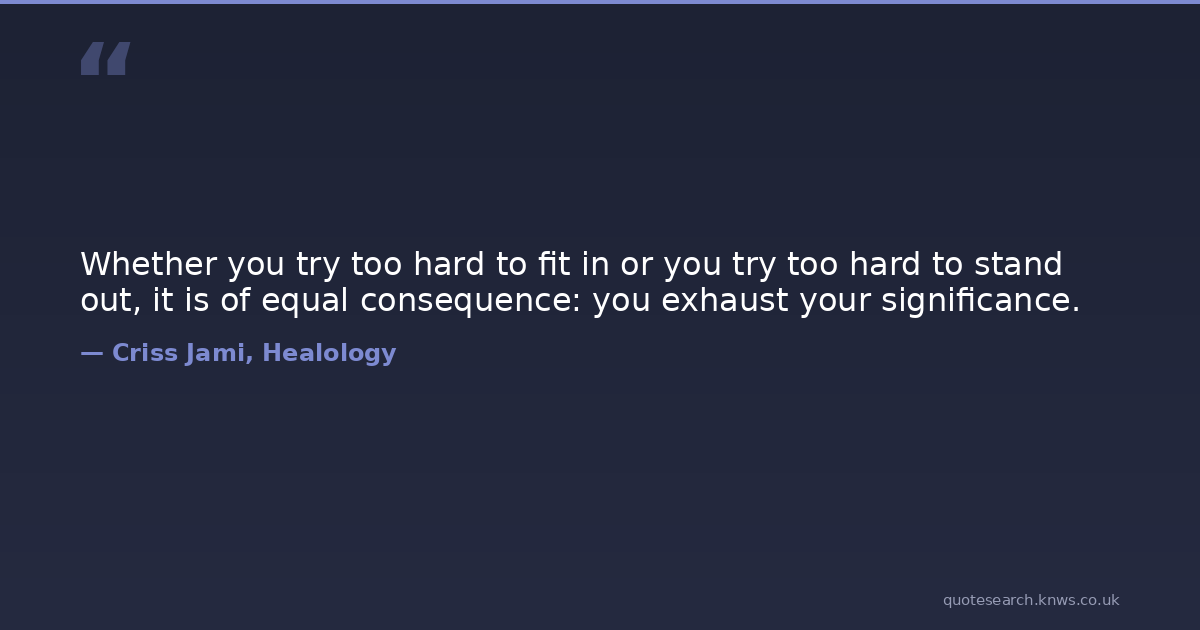 “

Whether you try too hard to fit in or you try too hard to stand out, it is of equal consequence: you exhaust your significance.

— Criss Jami, Healology

quotesearch.knws.co.uk